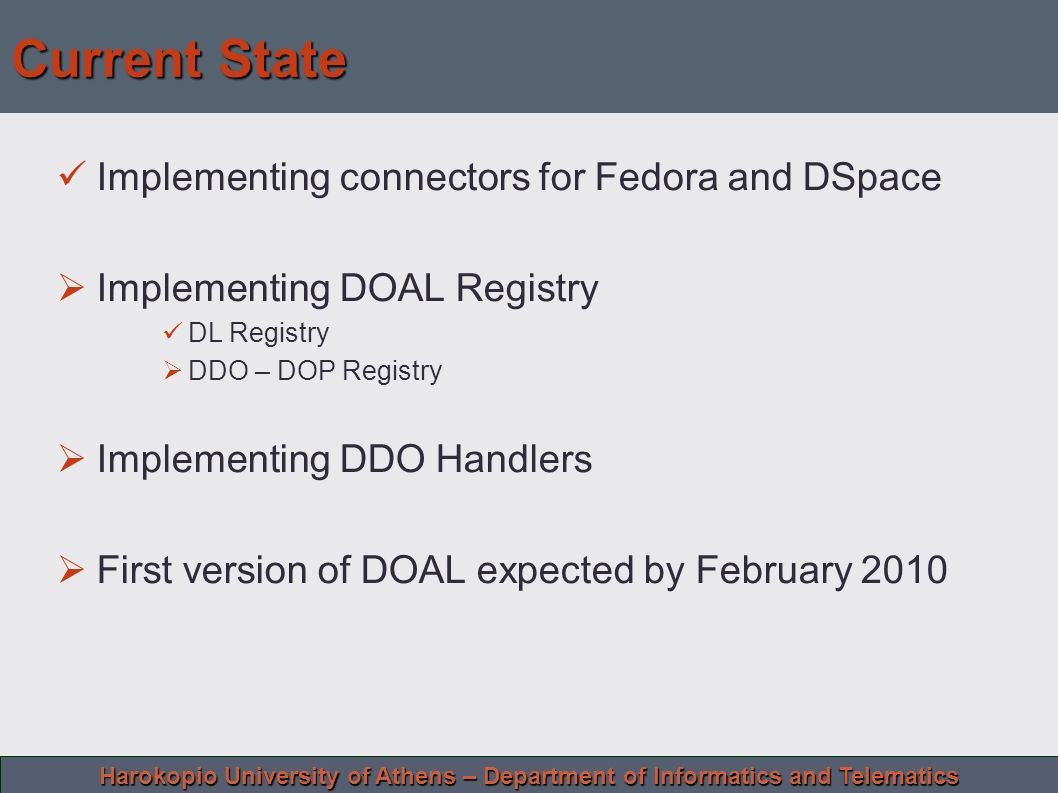 Current State

✓ Implementing connectors for Fedora and DSpace

➢ Implementing DOAL Registry

✓ DL Registry

➢ DDO – DOP Registry

➢ Implementing DDO Handlers

➢ First version of DOAL expected by February 2010

Harokopio University of Athens – Department of Informatics and Telematics